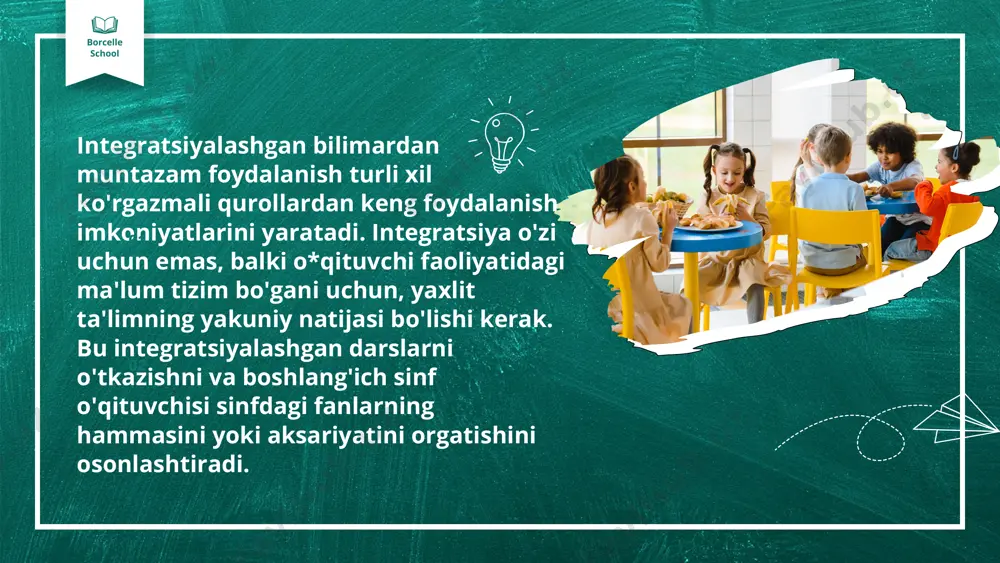 Borcelle School

Integratsiyalashgan bilimardan muntazam foydalanish turli xil ko'rgazmali qurollardan keng foydalanish imkoniyatlarini yaratadi. Integratsiya o'zi uchun emas, balki o*qituvchi faoliyatidagi ma'lum tizim bo'gani uchun, yaxlit ta'limning yakuniy natijasi bo'lishi kerak. Bu integratsiyalashgan darslarni o'tkazishni va boshlang'ich sinf o'qituvchisi sinfdagi fanlarning hammasini yoki aksariyatini orgatishini osonlashtiradi.